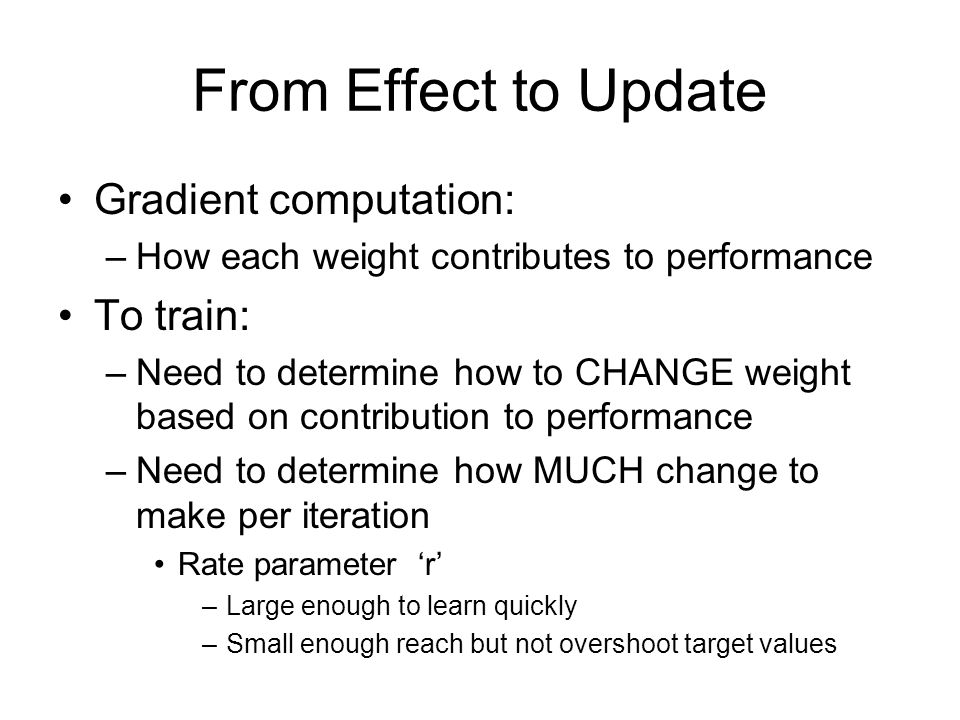 From Effect to Update

• Gradient computation:
– How each weight contributes to performance
• To train:
– Need to determine how to CHANGE weight based on contribution to performance
– Need to determine how MUCH change to make per iteration
• Rate parameter ‘r’
– Large enough to learn quickly
– Small enough reach but not overshoot target values